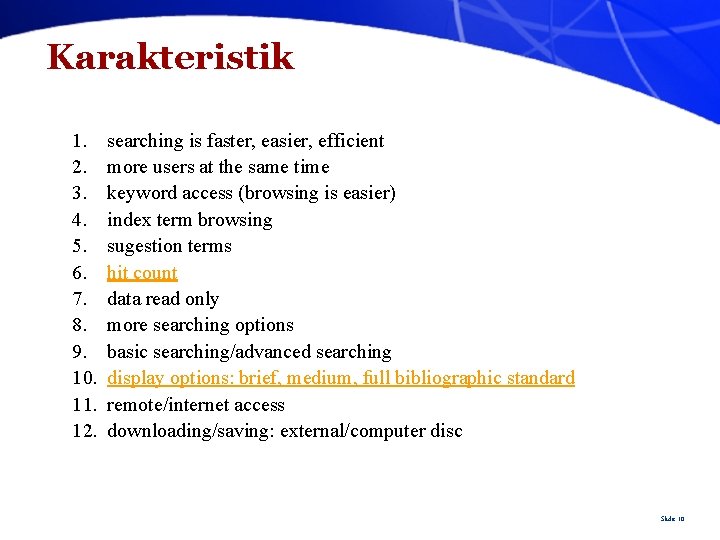 Karakteristik

1. searching is faster, easier, efficient
2. more users at the same time
3. keyword access (browsing is easier)
4. index term browsing
5. sugestion terms
6. hit count
7. data read only
8. more searching options
9. basic searching/advanced searching
10. display options: brief, medium, full bibliographic standard
11. remote/internet access
12. downloading/saving: external/computer disc

Slide 10